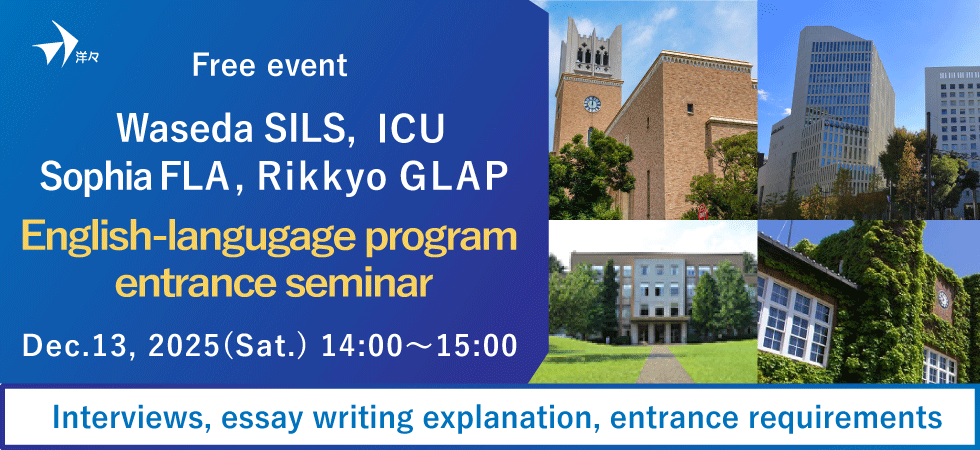 洋々

Free event

Waseda SILS, ICU
Sophia FLA, Rikkyo GLAP

English-langugage program entrance seminar

Dec.13, 2025(Sat.) 14:00～15:00

Interviews, essay writing explanation, entrance requirements